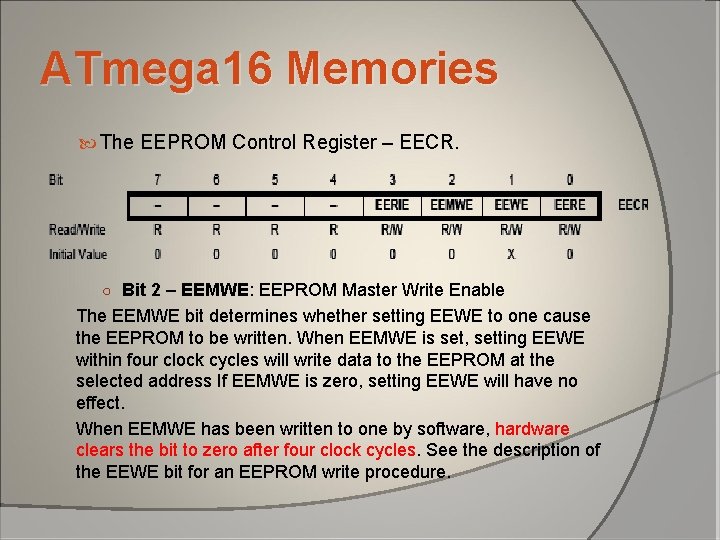 ATmega16 Memories

The EEPROM Control Register – EECR.

| Bit | 7 | 6 | 5 | 4 | 3 | 2 | 1 | 0 | |
|---|---|---|---|---|---|---|---|---|---|
| | – | – | – | – | EERIE | EEMWE | EEWE | EERE | EECR |
| Read/Write | R | R | R | R | R/W | R/W | R/W | R/W | |
| Initial Value | 0 | 0 | 0 | 0 | 0 | 0 | X | 0 | |

Bit 2 – EEMWE: EEPROM Master Write Enable

The EEMWE bit determines whether setting EEWE to one cause the EEPROM to be written. When EEMWE is set, setting EEWE within four clock cycles will write data to the EEPROM at the selected address If EEMWE is zero, setting EEWE will have no effect.

When EEMWE has been written to one by software, hardware clears the bit to zero after four clock cycles. See the description of the EEWE bit for an EEPROM write procedure.